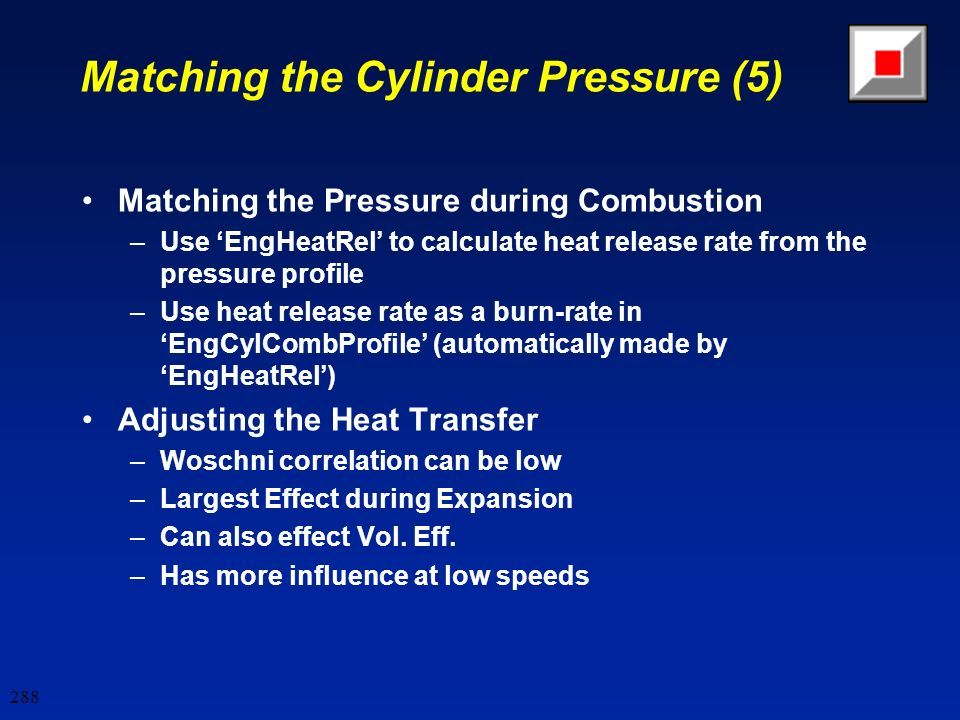 Matching the Cylinder Pressure (5)

• Matching the Pressure during Combustion
– Use ‘EngHeatRel’ to calculate heat release rate from the pressure profile
– Use heat release rate as a burn-rate in ‘EngCylCombProfile’ (automatically made by ‘EngHeatRel’)

• Adjusting the Heat Transfer
– Woschni correlation can be low
– Largest Effect during Expansion
– Can also effect Vol. Eff.
– Has more influence at low speeds

288